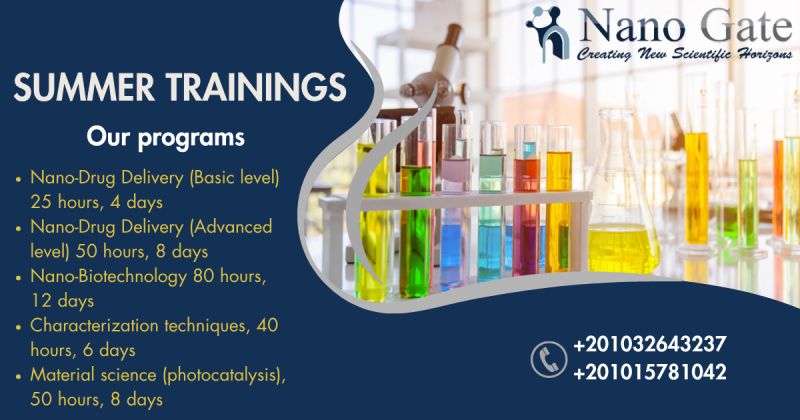 Nano Gate
Creating New Scientific Horizons

SUMMER TRAININGS

Our programs

• Nano-Drug Delivery (Basic level) 25 hours, 4 days
• Nano-Drug Delivery (Advanced level) 50 hours, 8 days
• Nano-Biotechnology 80 hours, 12 days
• Characterization techniques, 40 hours, 6 days
• Material science (photocatalysis), 50 hours, 8 days

+201032643237
+201015781042